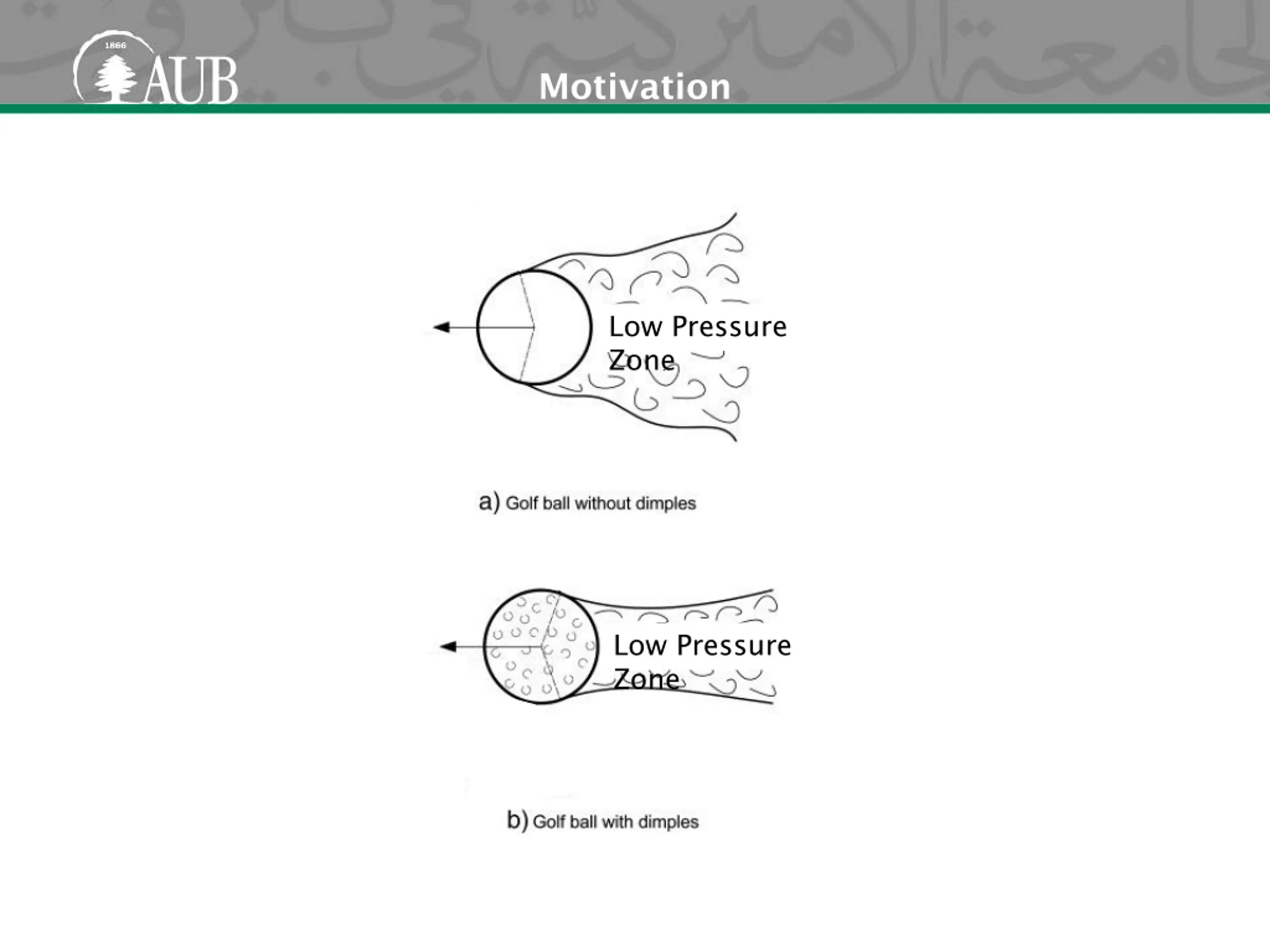 1866
AUB

Motivation

Low Pressure Zone

a) Golf ball without dimples

Low Pressure Zone

b) Golf ball with dimples